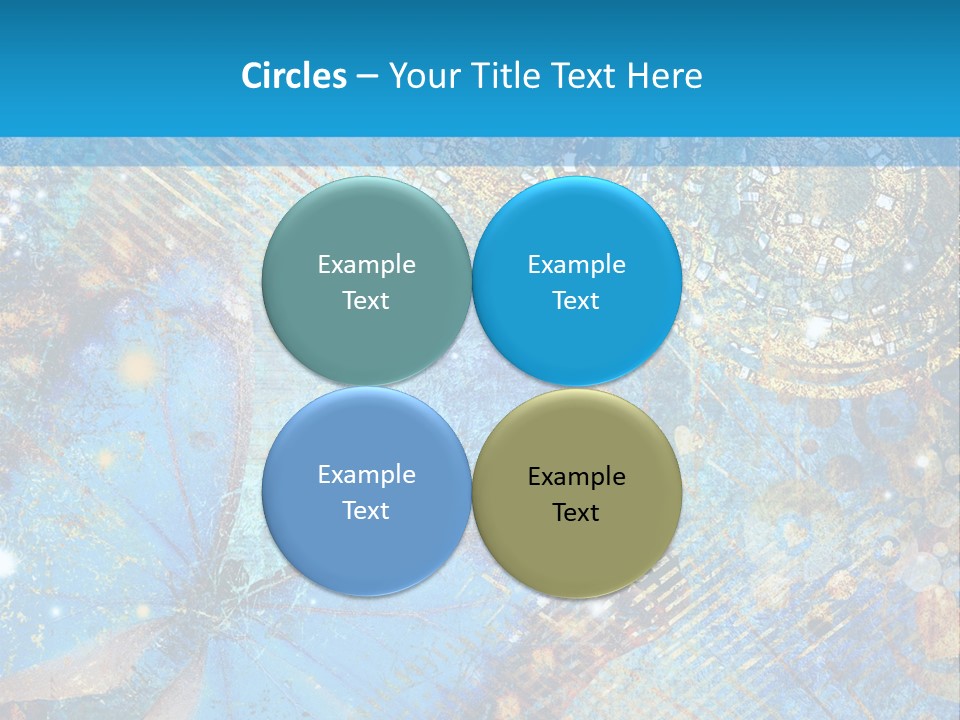 Circles – Your Title Text Here

Example Text

Example Text

Example Text

Example Text